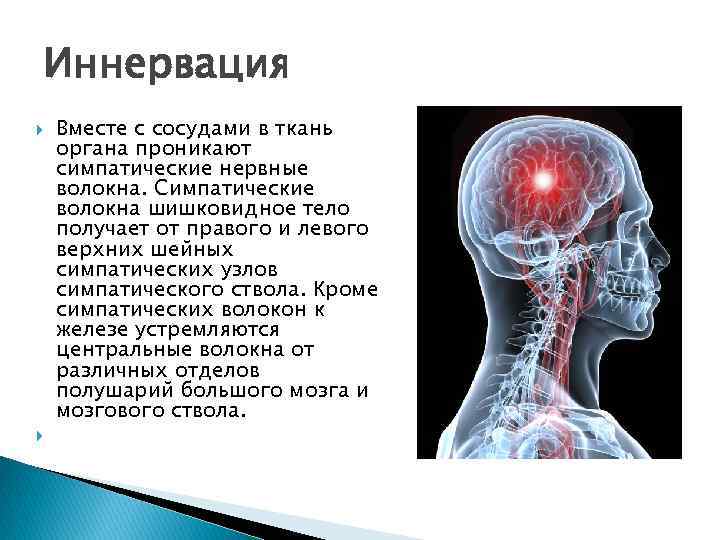 Иннервация

Вместе с сосудами в ткань органа проникают симпатические нервные волокна. Симпатические волокна шишковидное тело получает от правого и левого верхних шейных симпатических узлов симпатического ствола. Кроме симпатических волокон к железе устремляются центральные волокна от различных отделов полушарий большого мозга и мозгового ствола.